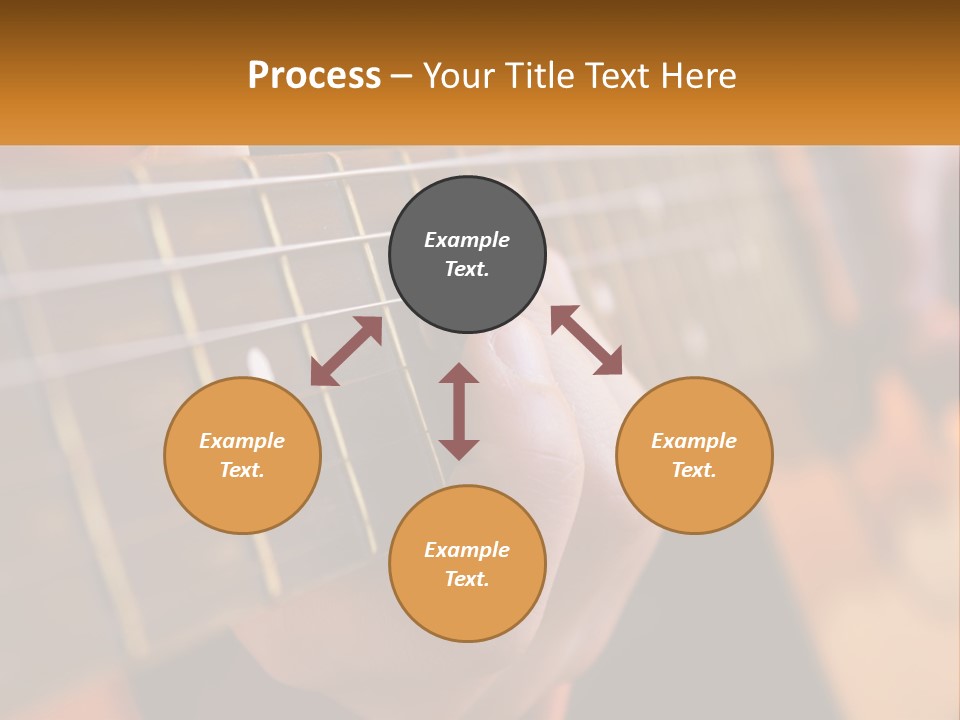 Process – Your Title Text Here

Example Text.

Example Text.

Example Text.

Example Text.